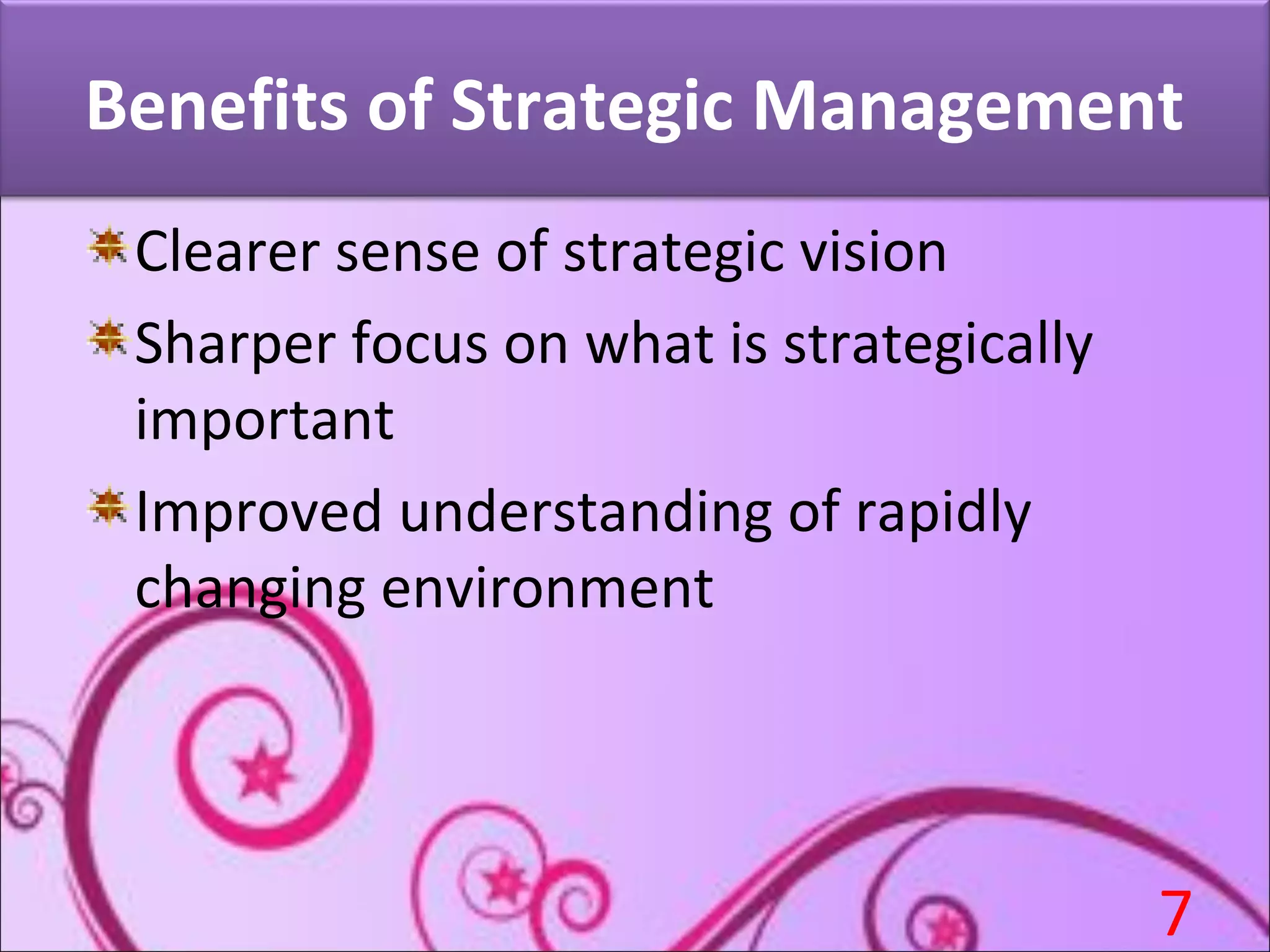 Benefits of Strategic Management

Clearer sense of strategic vision

Sharper focus on what is strategically important

Improved understanding of rapidly changing environment

7